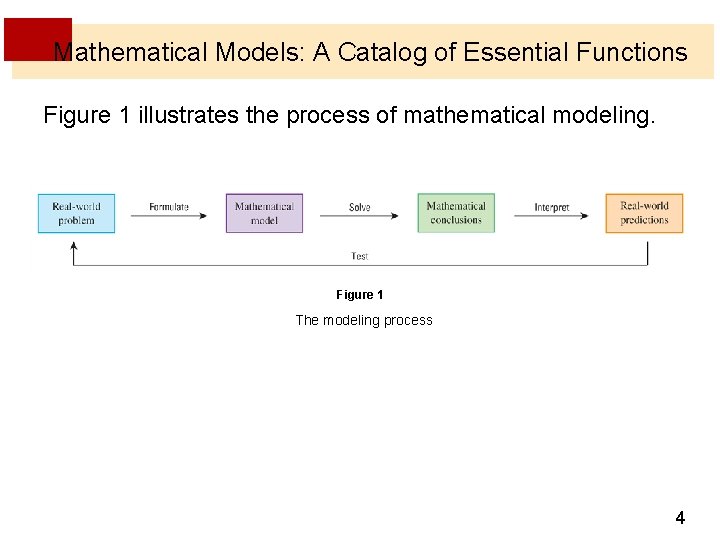 Mathematical Models: A Catalog of Essential Functions

Figure 1 illustrates the process of mathematical modeling.

Real-world problem

Formulate

Mathematical model

Solve

Mathematical conclusions

Interpret

Real-world predictions

Test

Figure 1

The modeling process

4